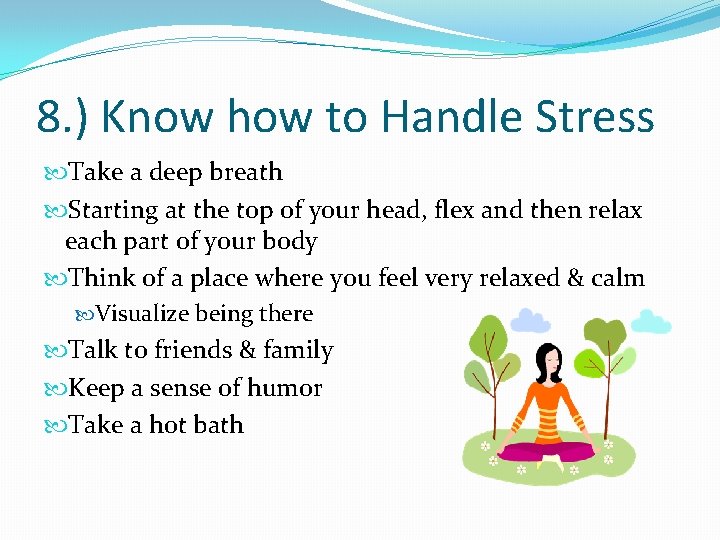 8.) Know how to Handle Stress

Take a deep breath

Starting at the top of your head, flex and then relax each part of your body

Think of a place where you feel very relaxed & calm

Visualize being there

Talk to friends & family

Keep a sense of humor

Take a hot bath